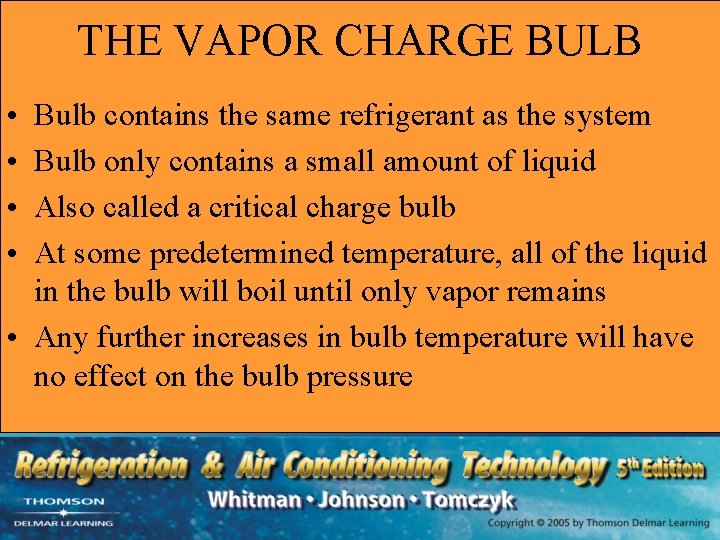 THE VAPOR CHARGE BULB

• Bulb contains the same refrigerant as the system
• Bulb only contains a small amount of liquid
• Also called a critical charge bulb
• At some predetermined temperature, all of the liquid in the bulb will boil until only vapor remains
• Any further increases in bulb temperature will have no effect on the bulb pressure

Refrigeration & Air Conditioning Technology 5th Edition
Whitman • Johnson • Tomczyk
THOMSON
DELMAR LEARNING
Copyright © 2005 by Thomson Delmar Learning